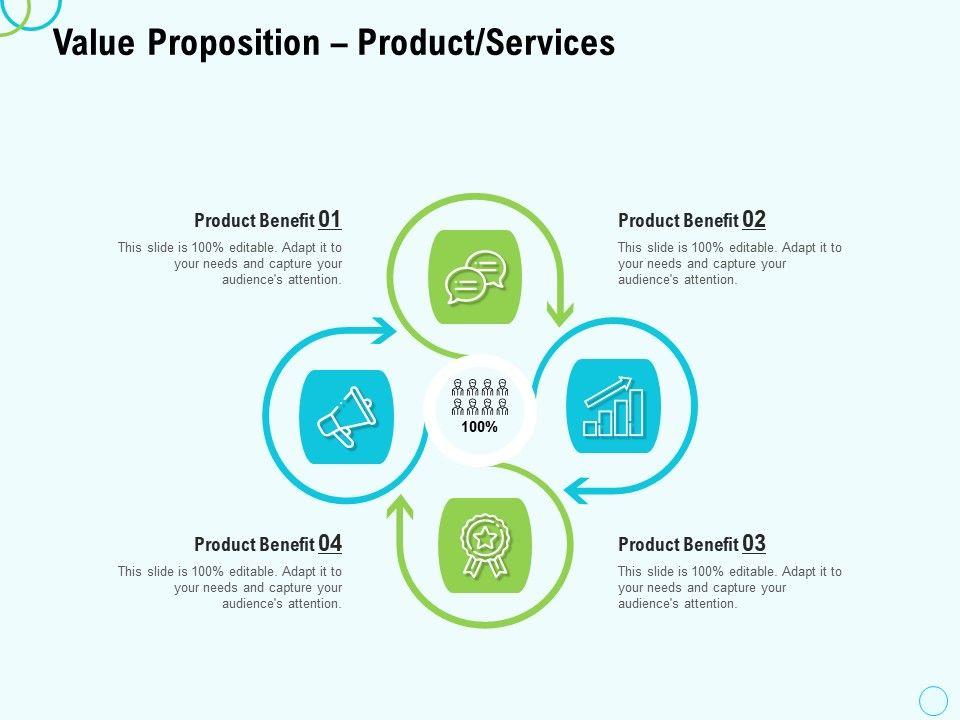 Value Proposition – Product/Services

Product Benefit 01
This slide is 100% editable. Adapt it to your needs and capture your audience's attention.

Product Benefit 02
This slide is 100% editable. Adapt it to your needs and capture your audience's attention.

100%

Product Benefit 04
This slide is 100% editable. Adapt it to your needs and capture your audience's attention.

Product Benefit 03
This slide is 100% editable. Adapt it to your needs and capture your audience's attention.